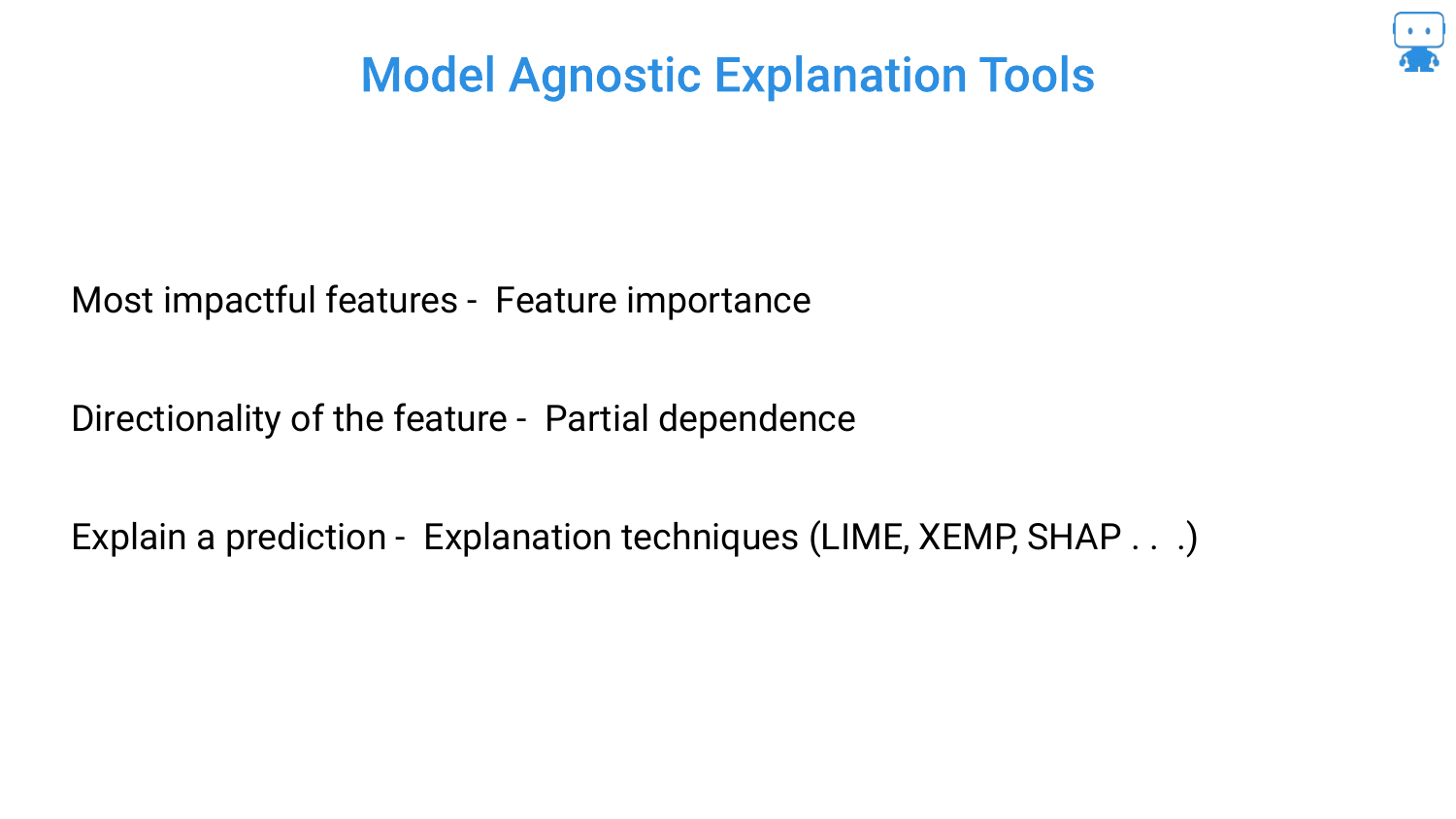 Model Agnostic Explanation Tools

Most impactful features - Feature importance

Directionality of the feature - Partial dependence

Explain a prediction - Explanation techniques (LIME, XEMP, SHAP . . .)